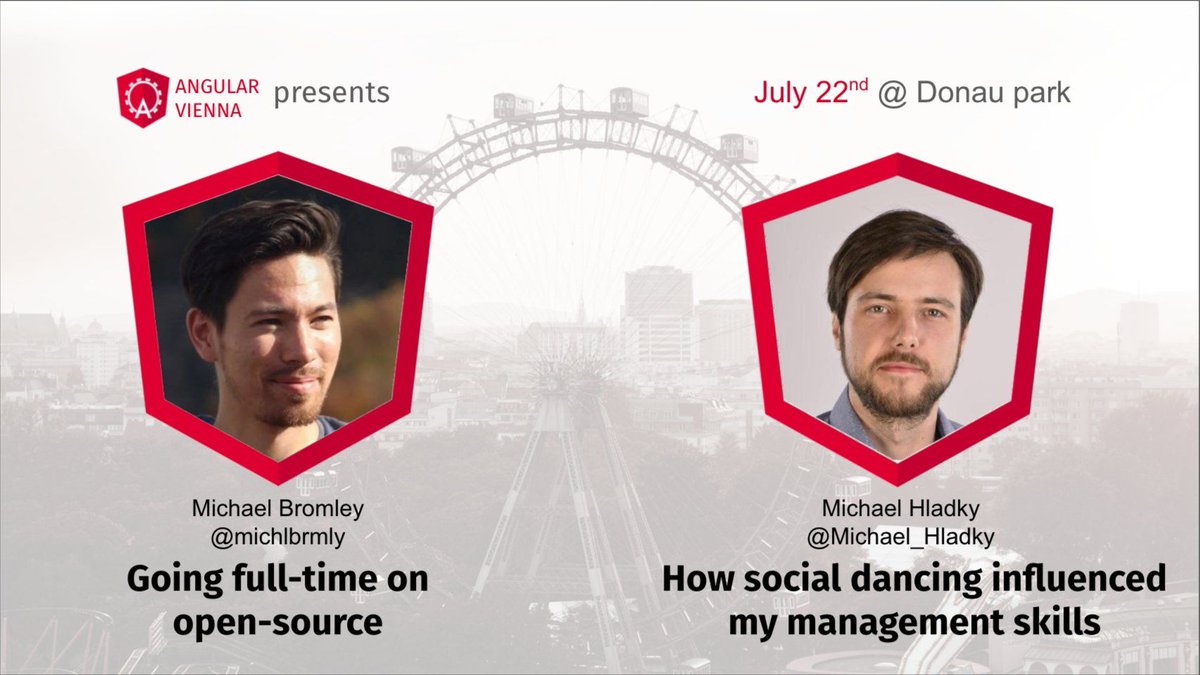 ANGULAR VIENNA presents

July 22$^{nd}$ @ Donau park

Michael Bromley
@michlbrmly

Going full-time on open-source

Michael Hladky
@Michael_Hladky

How social dancing influenced my management skills